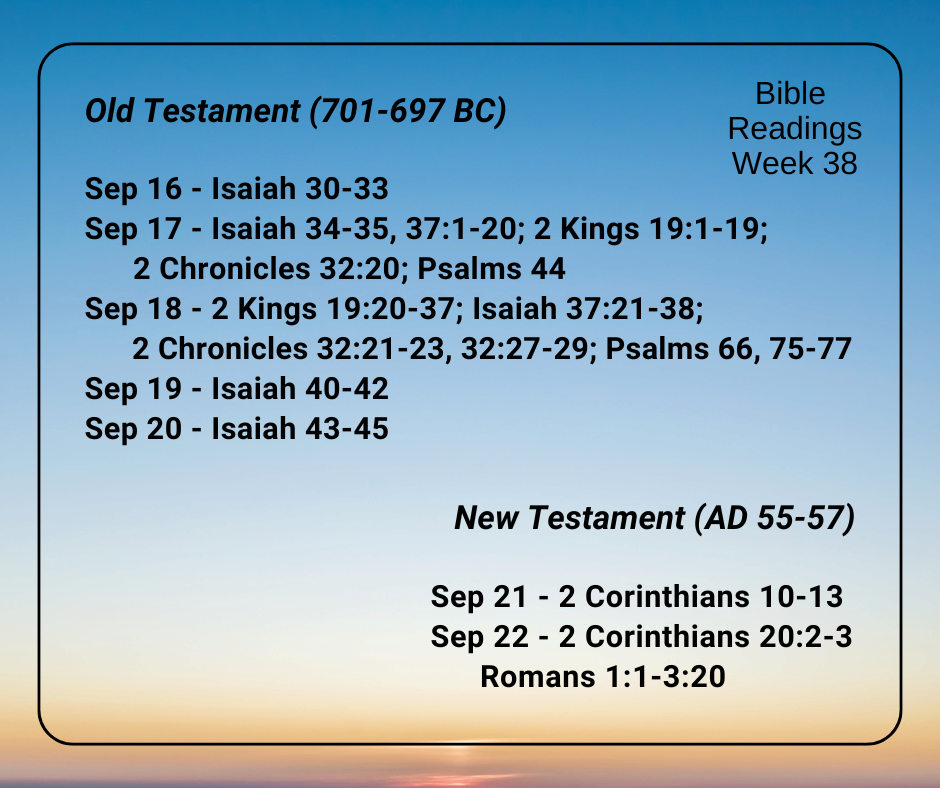 Old Testament (701-697 BC)

Bible Readings Week 38

Sep 16 - Isaiah 30-33
Sep 17 - Isaiah 34-35, 37:1-20; 2 Kings 19:1-19; 2 Chronicles 32:20; Psalms 44
Sep 18 - 2 Kings 19:20-37; Isaiah 37:21-38; 2 Chronicles 32:21-23, 32:27-29; Psalms 66, 75-77
Sep 19 - Isaiah 40-42
Sep 20 - Isaiah 43-45

New Testament (AD 55-57)

Sep 21 - 2 Corinthians 10-13
Sep 22 - 2 Corinthians 20:2-3
Romans 1:1-3:20